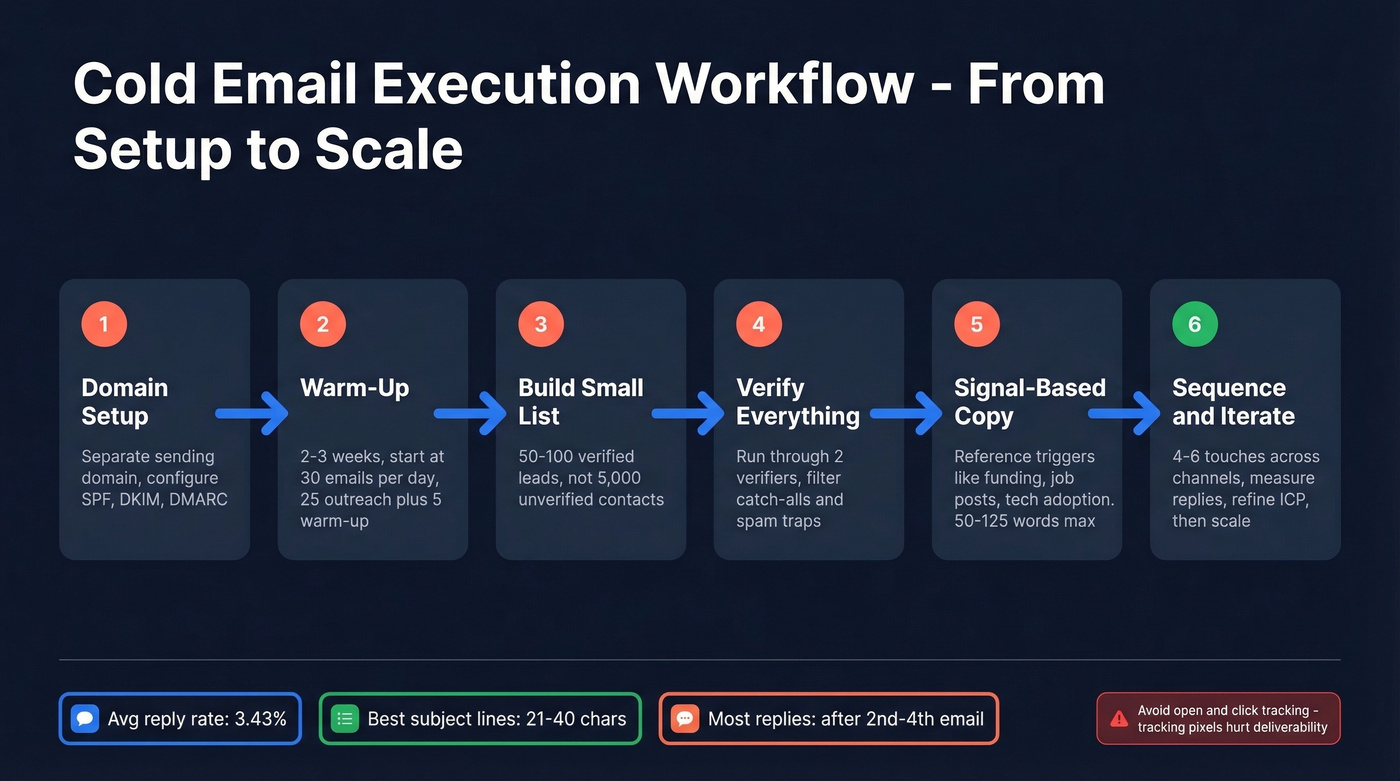 Cold Email Execution Workflow - From Setup to Scale

1
Domain Setup
Separate sending domain, configure SPF, DKIM, DMARC

2
Warm-Up
2-3 weeks, start at 30 emails per day, 25 outreach plus 5 warm-up

3
Build Small List
50-100 verified leads, not 5,000 unverified contacts

4
Verify Everything
Run through 2 verifiers, filter catch-alls and spam traps

5
Signal-Based Copy
Reference triggers like funding, job posts, tech adoption. 50-125 words max

6
Sequence and Iterate
4-6 touches across channels, measure replies, refine ICP, then scale

Avg reply rate: 3.43%

Best subject lines: 21-40 chars

Most replies: after 2nd-4th email

Avoid open and click tracking - tracking pixels hurt deliverability